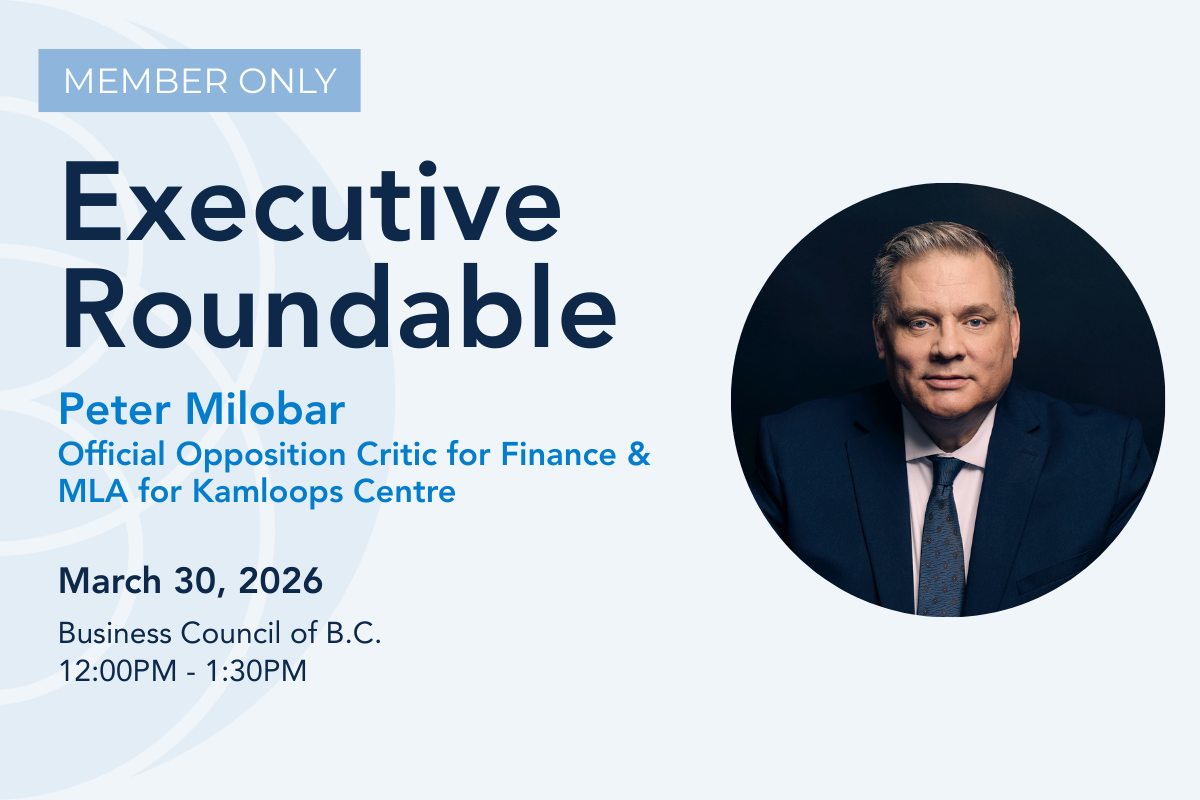 MEMBER ONLY

Executive Roundable

Peter Milobar
Official Opposition Critic for Finance & MLA for Kamloops Centre

March 30, 2026

Business Council of B.C.
12:00PM - 1:30PM